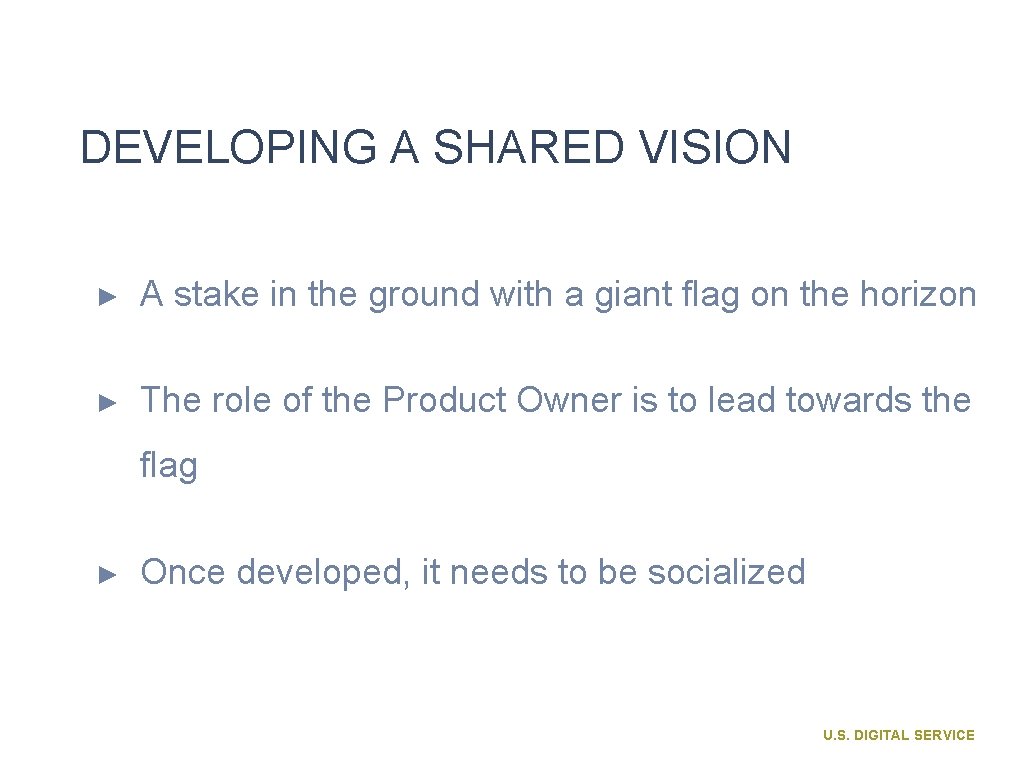 DEVELOPING A SHARED VISION

► A stake in the ground with a giant flag on the horizon

► The role of the Product Owner is to lead towards the flag

► Once developed, it needs to be socialized

U.S. DIGITAL SERVICE